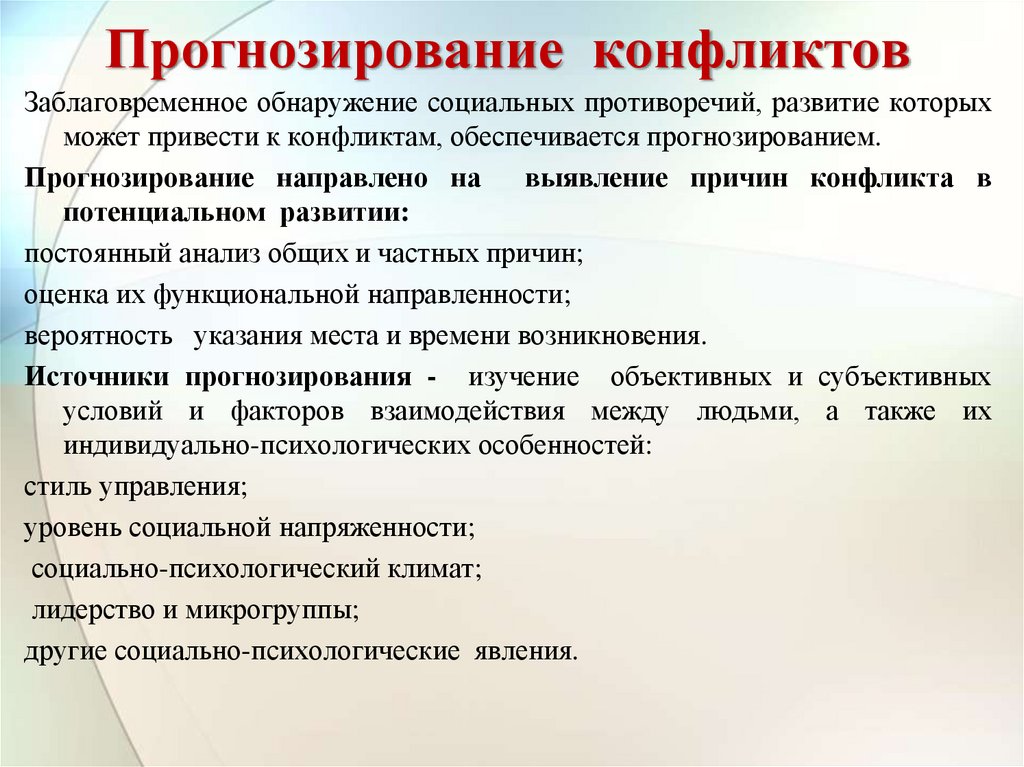 Прогнозирование конфликтов

Заблаговременное обнаружение социальных противоречий, развитие которых может привести к конфликтам, обеспечивается прогнозированием.

Прогнозирование направлено на выявление причин конфликта в потенциальном развитии:

постоянный анализ общих и частных причин;

оценка их функциональной направленности;

вероятность указания места и времени возникновения.

Источники прогнозирования - изучение объективных и субъективных условий и факторов взаимодействия между людьми, а также их индивидуально-психологических особенностей:

стиль управления;

уровень социальной напряженности;

социально-психологический климат;

лидерство и микрогруппы;

другие социально-психологические явления.